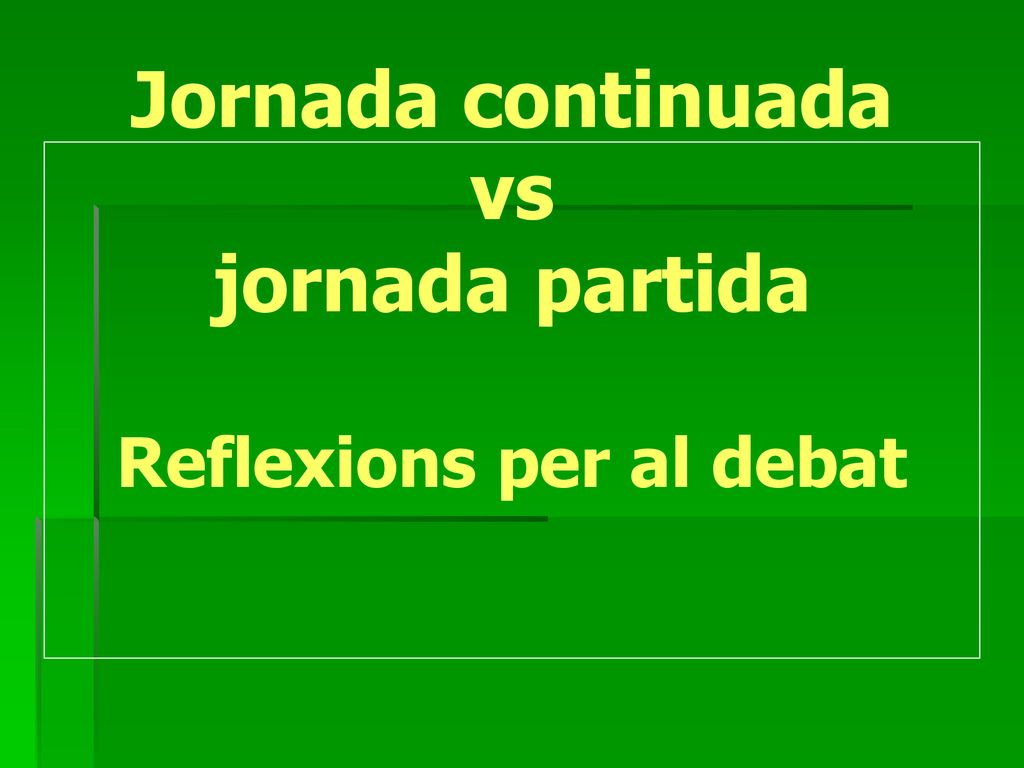 Jornada continuada
vs
jornada partida

Reflexions per al debat